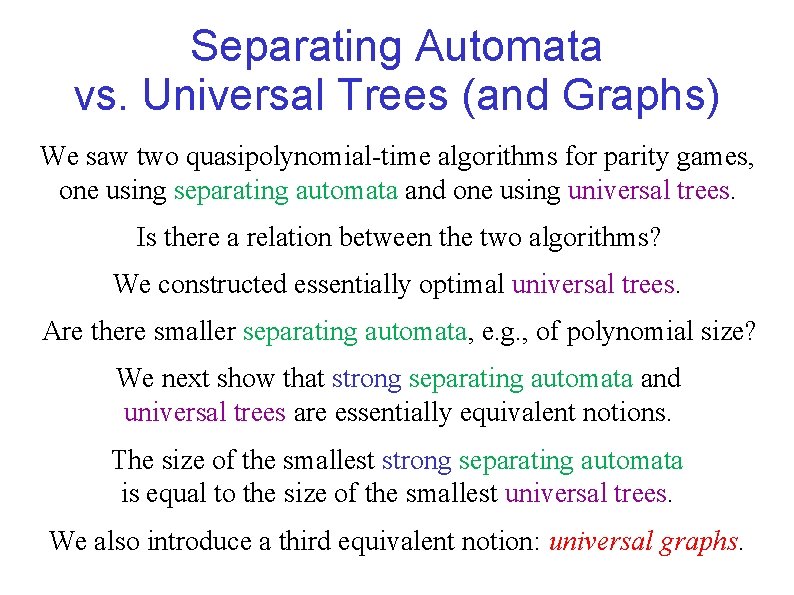 Separating Automata vs. Universal Trees (and Graphs)

We saw two quasipolynomial-time algorithms for parity games, one using separating automata and one using universal trees.

Is there a relation between the two algorithms?

We constructed essentially optimal universal trees.

Are there smaller separating automata, e.g., of polynomial size?

We next show that strong separating automata and universal trees are essentially equivalent notions.

The size of the smallest strong separating automata is equal to the size of the smallest universal trees.

We also introduce a third equivalent notion: universal graphs.